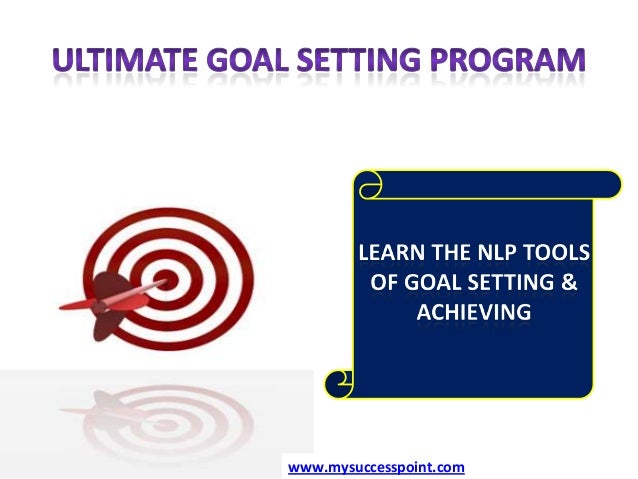 ULTIMATE GOAL SETTING PROGRAM

LEARN THE NLP TOOLS OF GOAL SETTING & ACHIEVING

www.mysuccesspoint.com